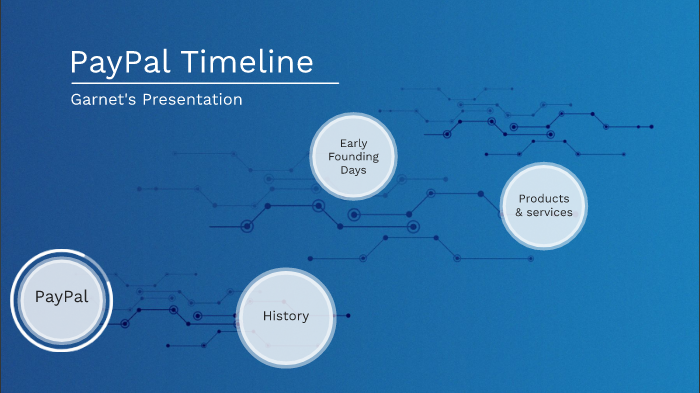 PayPal Timeline

Garnet's Presentation

Early Founding Days

Products & services

PayPal

History